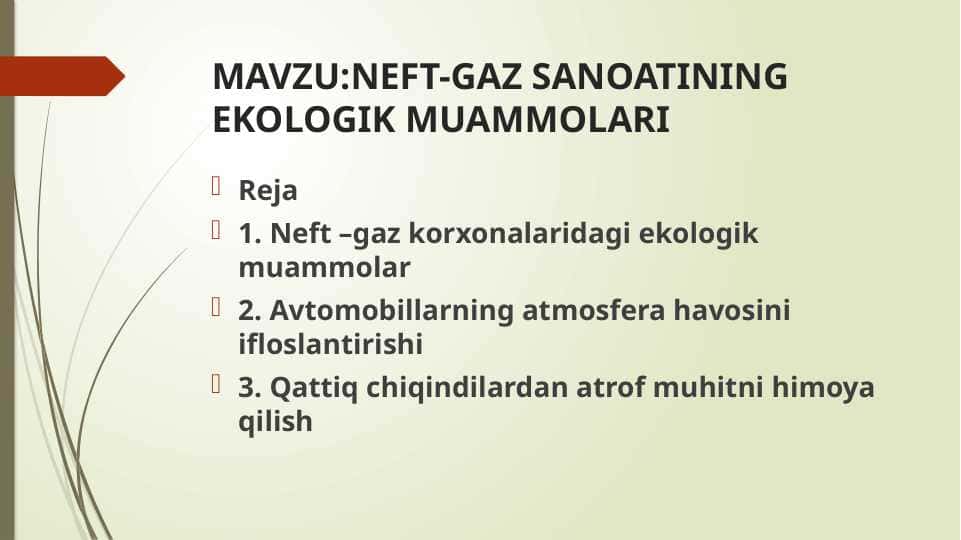 MAVZU:NEFT-GAZ SANOATINING EKOLOGIK MUAMMOLARI

Reja

1. Neft –gaz korxonalaridagi ekologik muammolar

2. Avtomobillarning atmosfera havosini ifloslantirishi

3. Qattiq chiqindilardan atrof muhitni himoya qilish